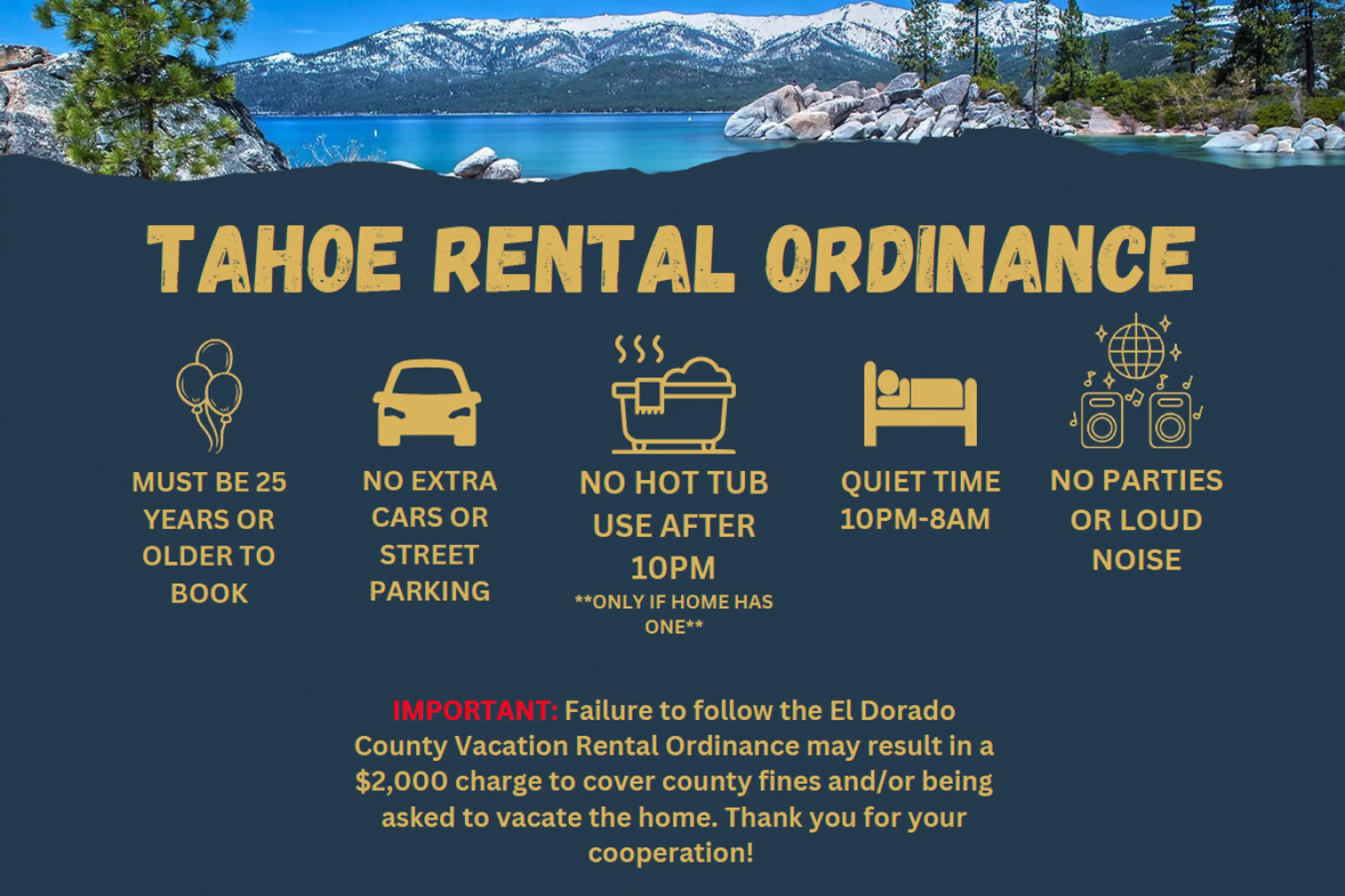 TAHOE RENTAL ORDINANCE

MUST BE 25 YEARS OR OLDER TO BOOK

NO EXTRA CARS OR STREET PARKING

NO HOT TUB USE AFTER 10PM
**ONLY IF HOME HAS ONE**

QUIET TIME 10PM-8AM

NO PARTIES OR LOUD NOISE

IMPORTANT: Failure to follow the El Dorado County Vacation Rental Ordinance may result in a $2,000 charge to cover county fines and/or being asked to vacate the home. Thank you for your cooperation!